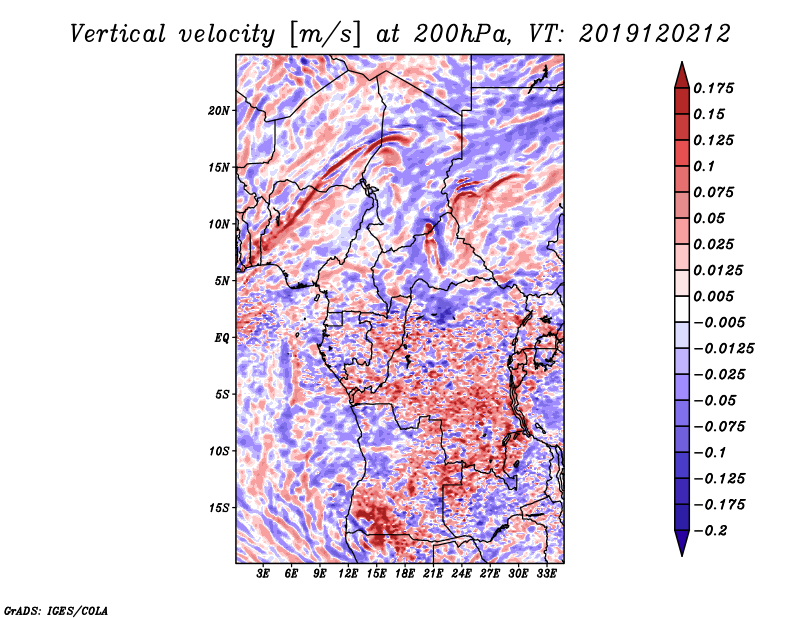 Vertical velocity [m/s] at 200hPa, VT: 2019120212

20N
15N
10N
5N
EQ
5S
10S
15S

3E 6E 9E 12E 15E 18E 21E 24E 27E 30E 33E

0.175
0.15
0.125
0.1
0.075
0.05
0.025
0.0125
0.005
−0.005
−0.0125
−0.025
−0.05
−0.075
−0.1
−0.125
−0.175
−0.2

GrADS: IGES/COLA